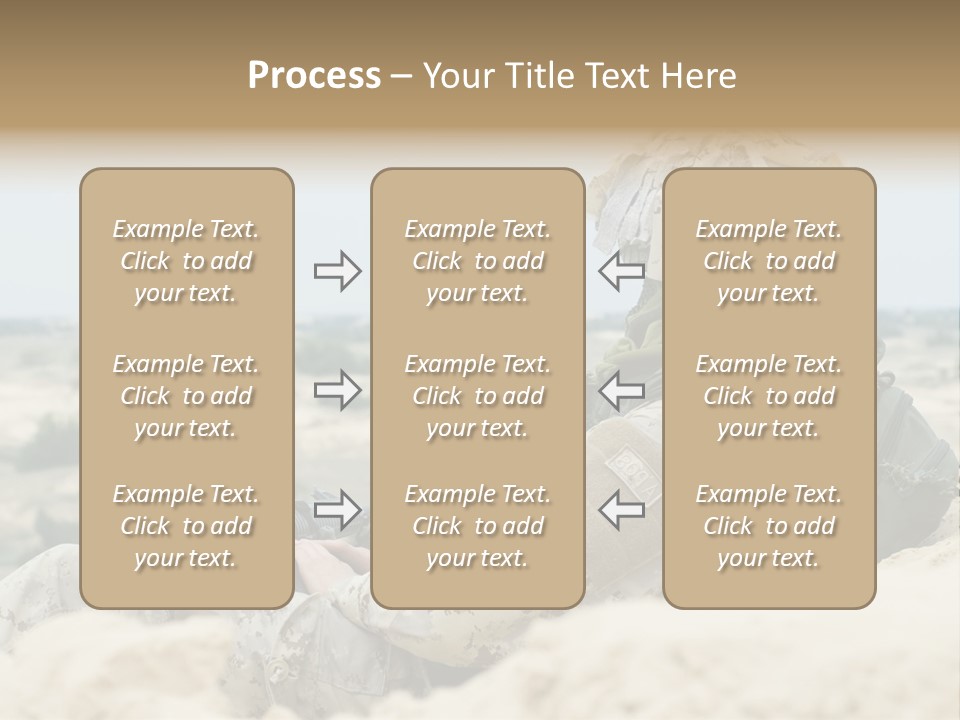 Process – Your Title Text Here

Example Text. Click to add your text.

Example Text. Click to add your text.

Example Text. Click to add your text.

Example Text. Click to add your text.

Example Text. Click to add your text.

Example Text. Click to add your text.

Example Text. Click to add your text.

Example Text. Click to add your text.

Example Text. Click to add your text.